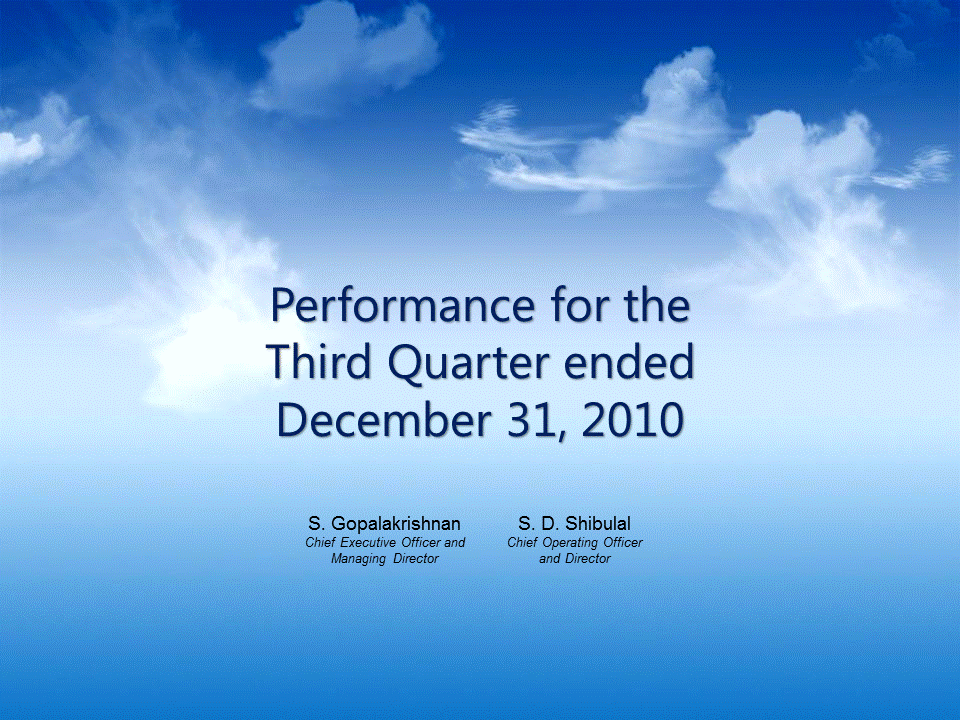 Performance for the Third Quarter ended December 31, 2010

S. Gopalakrishnan
Chief Executive Officer and Managing Director

S. D. Shibulal
Chief Operating Officer and Director